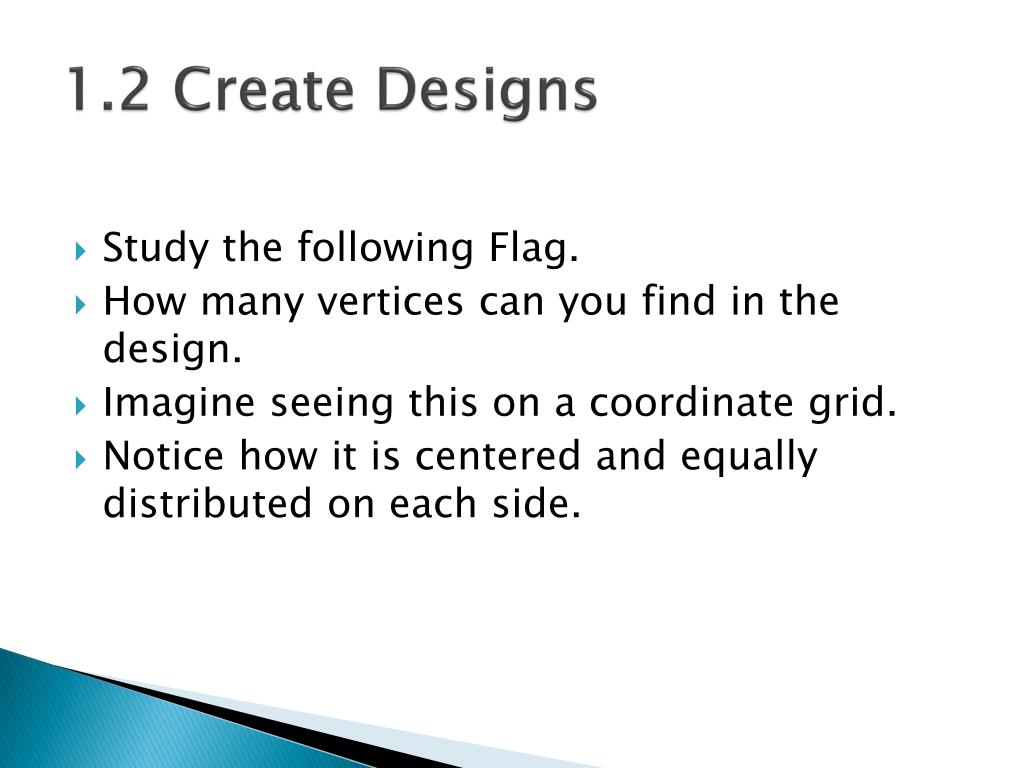 1.2 Create Designs

Study the following Flag.
How many vertices can you find in the design.
Imagine seeing this on a coordinate grid.
Notice how it is centered and equally distributed on each side.